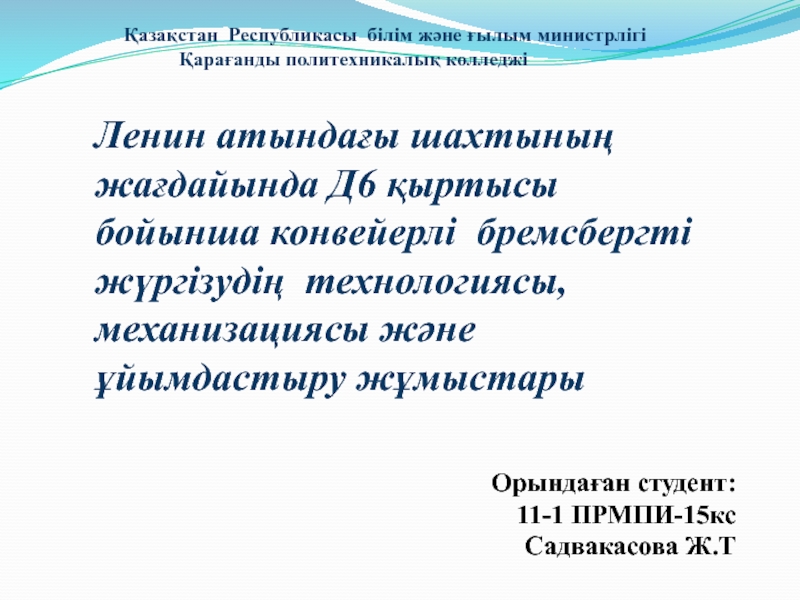 Қазақстан Республикасы білім және ғылым министрлігі
Қарағанды политехникалық колледжі

Ленин атындағы шахтының жағдайында Д6 қыртысы бойынша конвейерлі бремсбергті жүргізудің технологиясы, механизациясы және ұйымдастыру жұмыстары

Орындаған студент:
11-1 ПРМПИ-15кс
Садвакасова Ж.Т